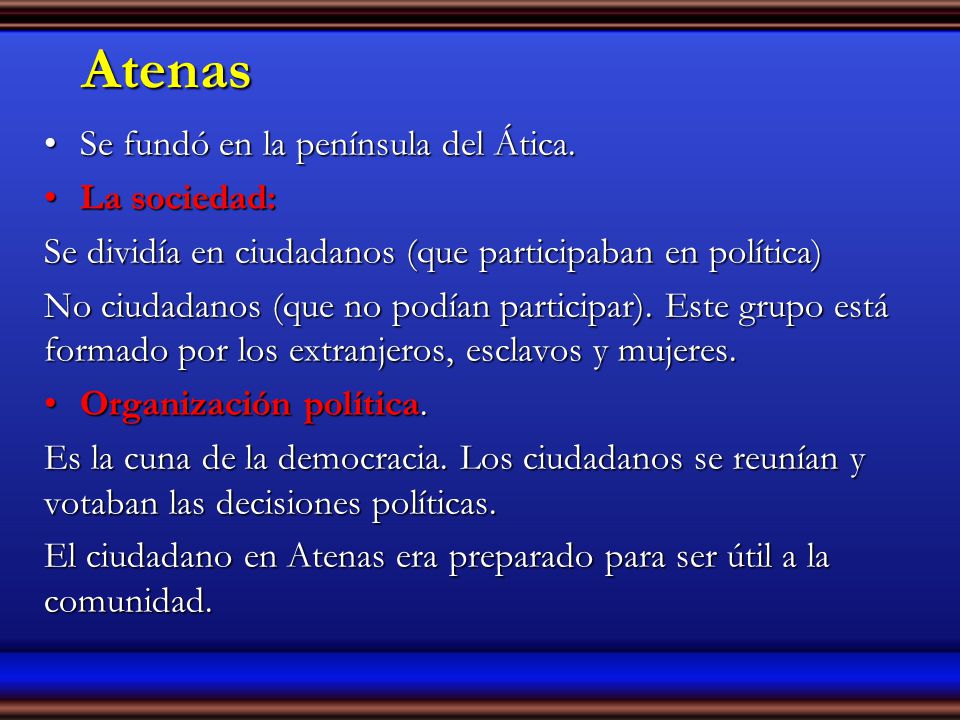 Atenas

• Se fundó en la península del Ática.

• La sociedad:

Se dividía en ciudadanos (que participaban en política)

No ciudadanos (que no podían participar). Este grupo está formado por los extranjeros, esclavos y mujeres.

• Organización política.

Es la cuna de la democracia. Los ciudadanos se reunían y votaban las decisiones políticas.

El ciudadano en Atenas era preparado para ser útil a la comunidad.